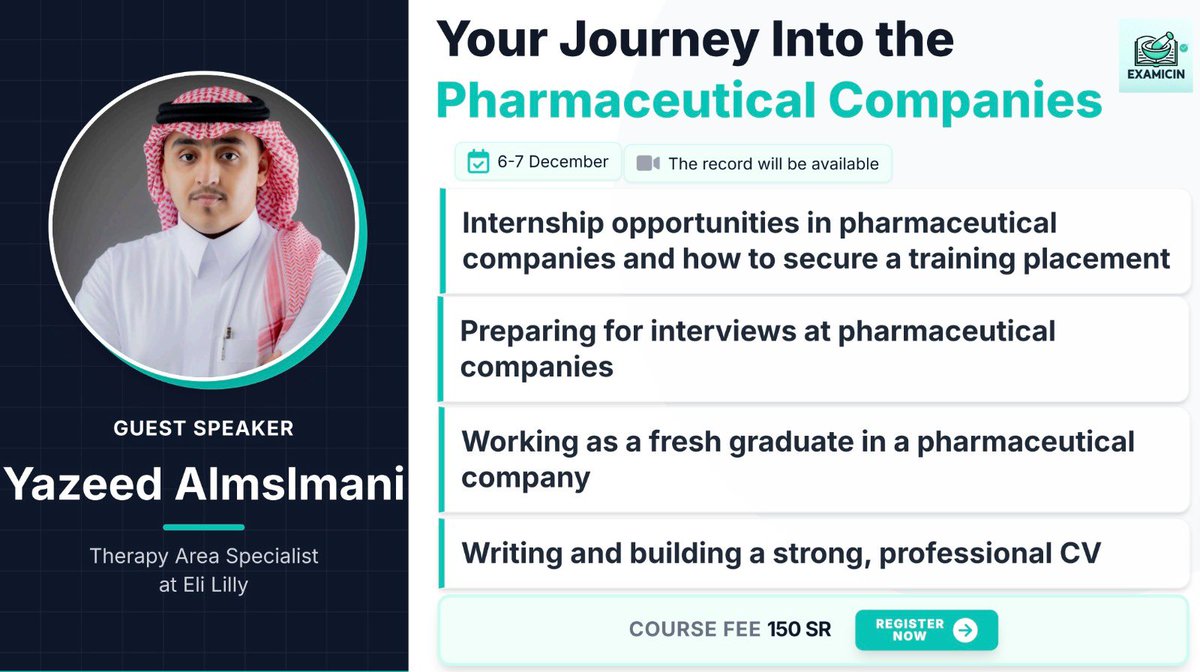 GUEST SPEAKER

Yazeed Almslmani

Therapy Area Specialist at Eli Lilly

Your Journey Into the Pharmaceutical Companies

EXAMICIN

6-7 December

The record will be available

Internship opportunities in pharmaceutical companies and how to secure a training placement

Preparing for interviews at pharmaceutical companies

Working as a fresh graduate in a pharmaceutical company

Writing and building a strong, professional CV

COURSE FEE 150 SR

REGISTER NOW